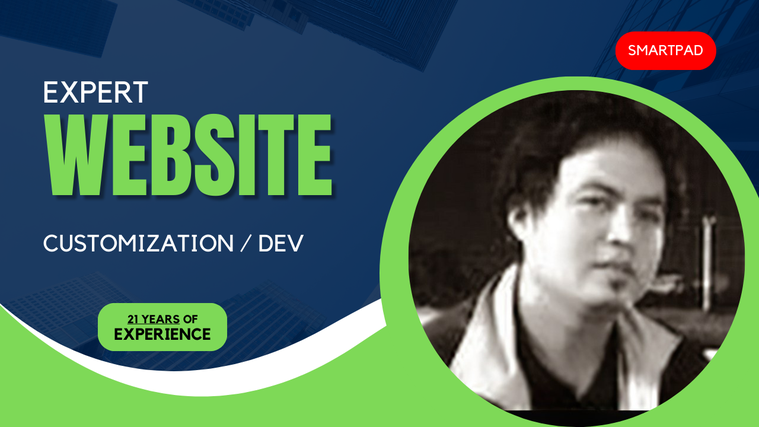 SMARTPAD

EXPERT
WEBSITE

CUSTOMIZATION / DEV

21 YEARS OF
EXPERIENCE